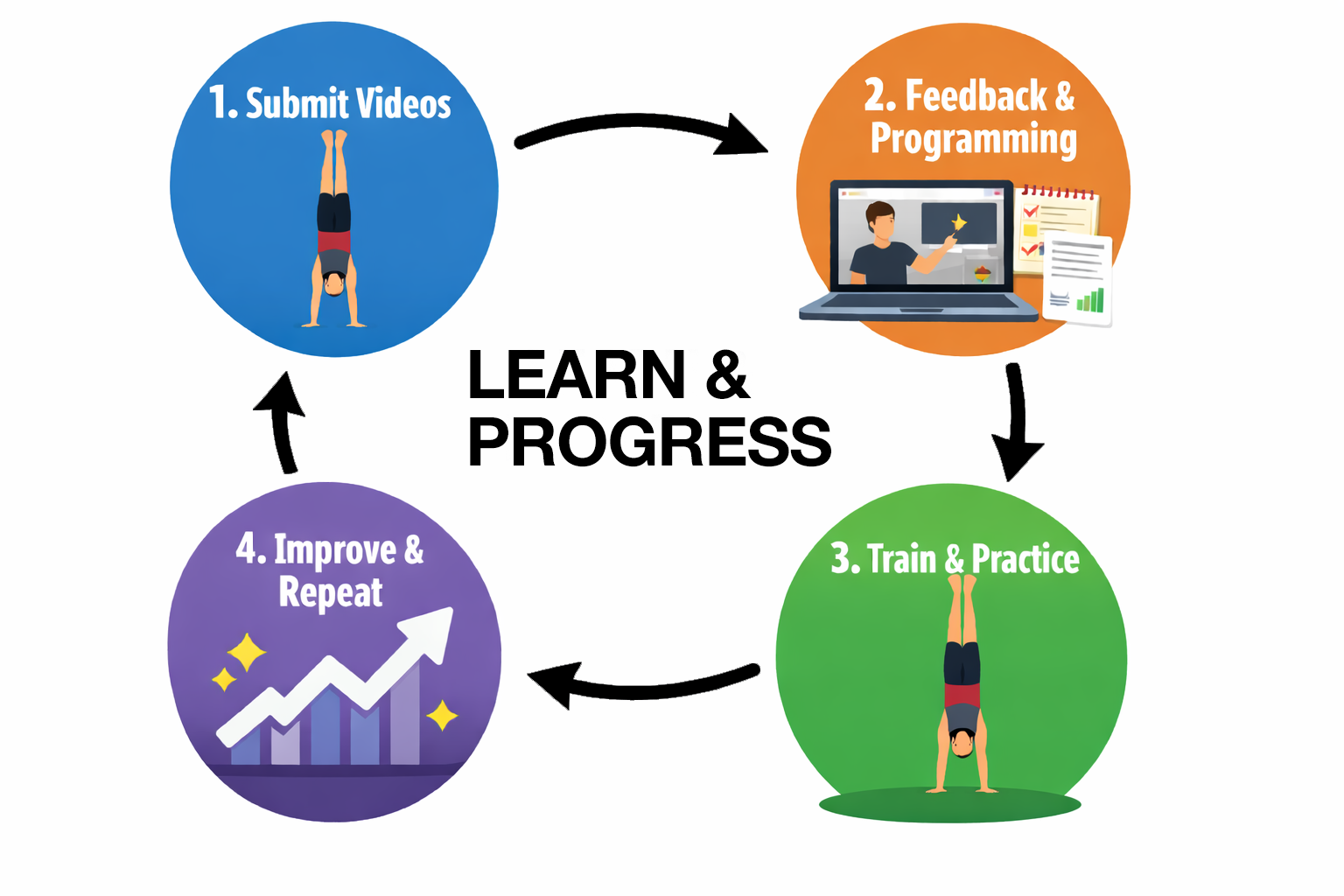 1. Submit Videos

2. Feedback & Programming

LEARN & PROGRESS

3. Train & Practice

4. Improve & Repeat